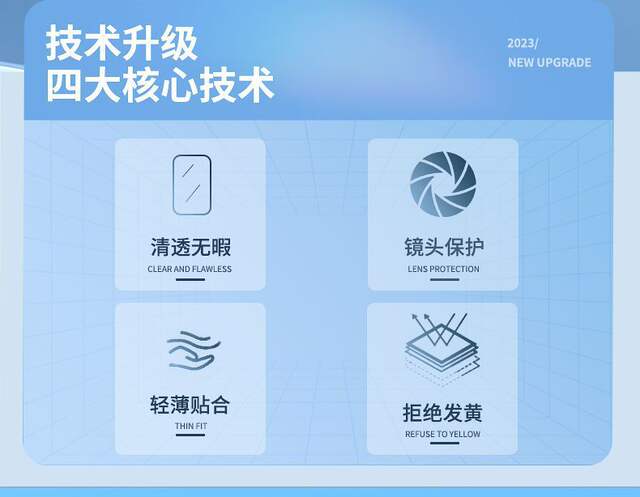 技术升级
四大核心技术

2023/
NEW UPGRADE

清透无暇
CLEAR AND FLAWLESS

镜头保护
LENS PROTECTION

轻薄贴合
THIN FIT

拒绝发黄
REFUSE TO YELLOW